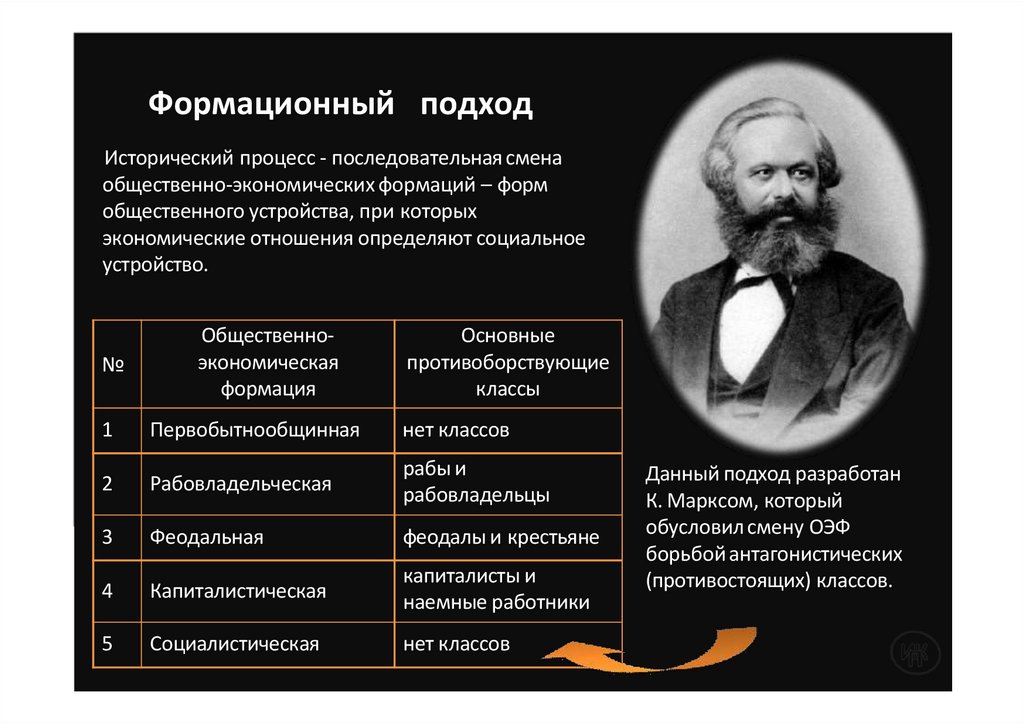 Формационный подход

Исторический процесс - последовательная смена общественно-экономических формаций – форм общественного устройства, при которых экономические отношения определяют социальное устройство.

| № | Общественно-экономическая формация | Основные противоборствующие классы |
|---|---|---|
| 1 | Первобытнообщинная | нет классов |
| 2 | Рабовладельческая | рабы и рабовладельцы |
| 3 | Феодальная | феодалы и крестьяне |
| 4 | Капиталистическая | капиталисты и наемные работники |
| 5 | Социалистическая | нет классов |

Данный подход разработан К. Марксом, который обусловил смену ОЭФ борьбой антагонистических (противостоящих) классов.